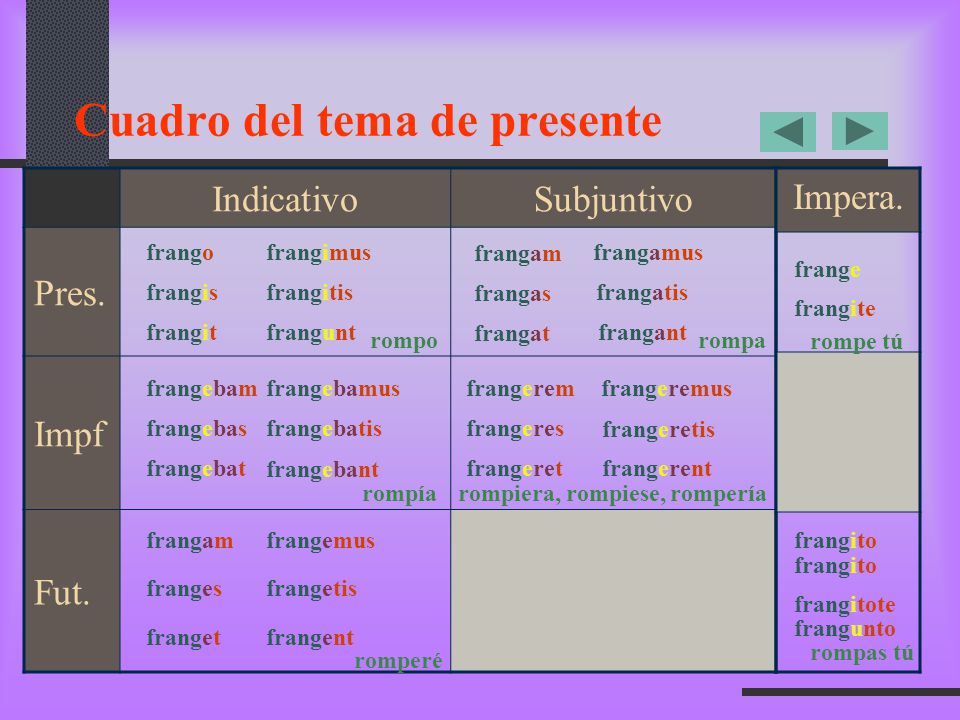 Cuadro del tema de presente

| | Indicativo | Subjuntivo | Impera. |
|---|---|---|---|
| Pres. | frango frangimus frangis frangitis frangit frangunt rompo | frangam frangamus frangas frangatis frangat frangant rompa | frange frangite rompe tú |
| Impf | frangebam frangebamus frangebas frangebatis frangebat frangebant rompía | frangerem frangeremus frangeres frangeretis frangeret frangerent rompiera, rompiese, rompería | |
| Fut. | frangam frangemus franges frangetis franget frangent romperé | | frangito frangito frangitote frangunto rompas tú |